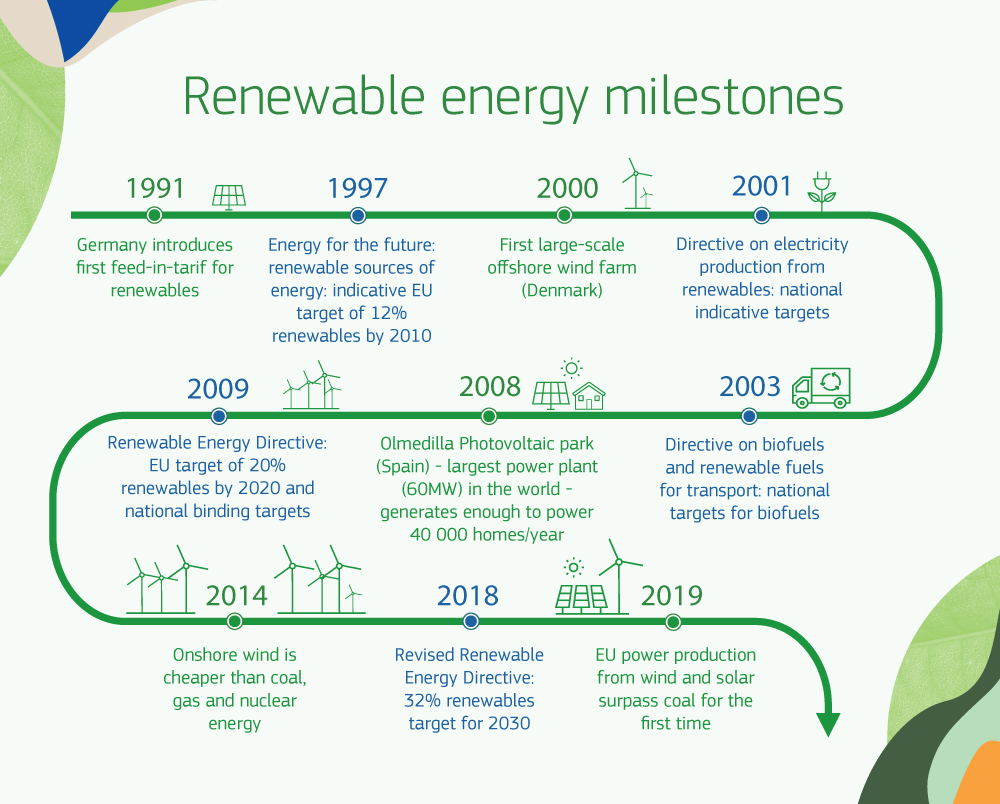 Renewable energy milestones

1991
Germany introduces first feed-in-tarif for renewables

1997
Energy for the future: renewable sources of energy: indicative EU target of 12% renewables by 2010

2000
First large-scale offshore wind farm (Denmark)

2001
Directive on electricity production from renewables: national indicative targets

2003
Directive on biofuels and renewable fuels for transport: national targets for biofuels

2008
Olmedilla Photovoltaic park (Spain) - largest power plant (60MW) in the world - generates enough to power 40 000 homes/year

2009
Renewable Energy Directive: EU target of 20% renewables by 2020 and national binding targets

2014
Onshore wind is cheaper than coal, gas and nuclear energy

2018
Revised Renewable Energy Directive: 32% renewables target for 2030

2019
EU power production from wind and solar surpass coal for the first time